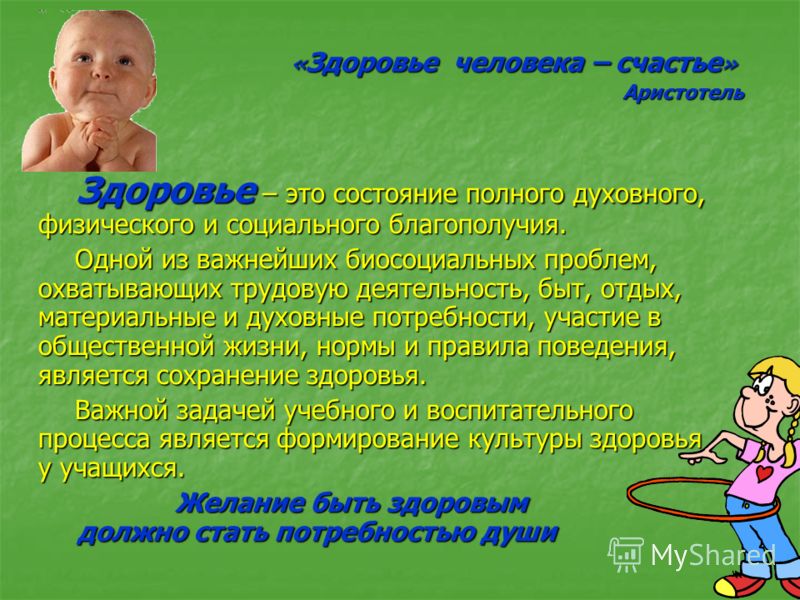 «Здоровье человека – счастье»
Аристотель

Здоровье – это состояние полного духовного, физического и социального благополучия.

Одной из важнейших биосоциальных проблем, охватывающих трудовую деятельность, быт, отдых, материальные и духовные потребности, участие в общественной жизни, нормы и правила поведения, является сохранение здоровья.

Важной задачей учебного и воспитательного процесса является формирование культуры здоровья у учащихся.

Желание быть здоровым должно стать потребностью души

MyShared